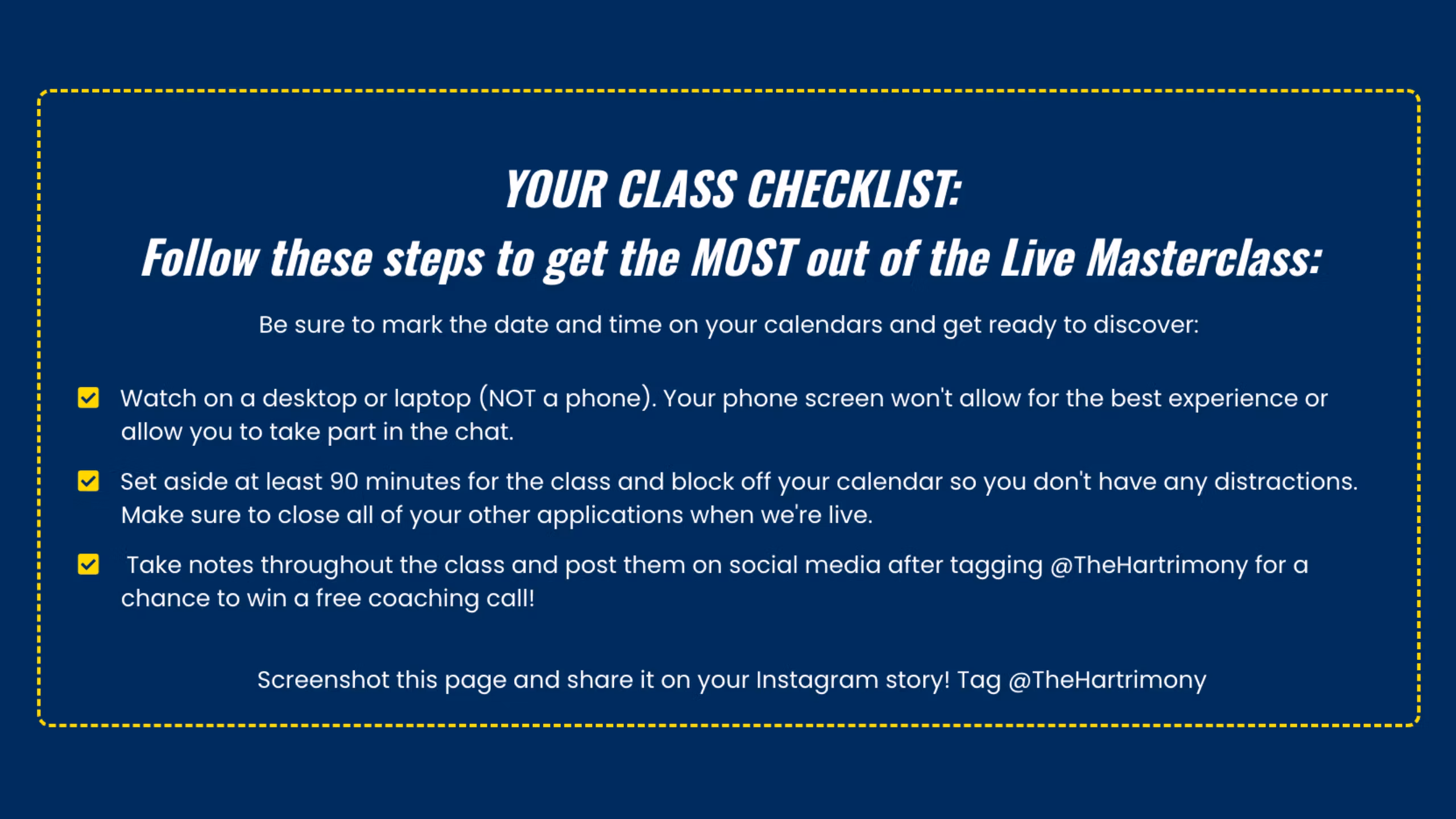 YOUR CLASS CHECKLIST:

Follow these steps to get the MOST out of the Live Masterclass:

Be sure to mark the date and time on your calendars and get ready to discover:

☑ Watch on a desktop or laptop (NOT a phone). Your phone screen won't allow for the best experience or allow you to take part in the chat.

☑ Set aside at least 90 minutes for the class and block off your calendar so you don't have any distractions. Make sure to close all of your other applications when we're live.

☑ Take notes throughout the class and post them on social media after tagging @TheHartrimony for a chance to win a free coaching call!

Screenshot this page and share it on your Instagram story! Tag @TheHartrimony